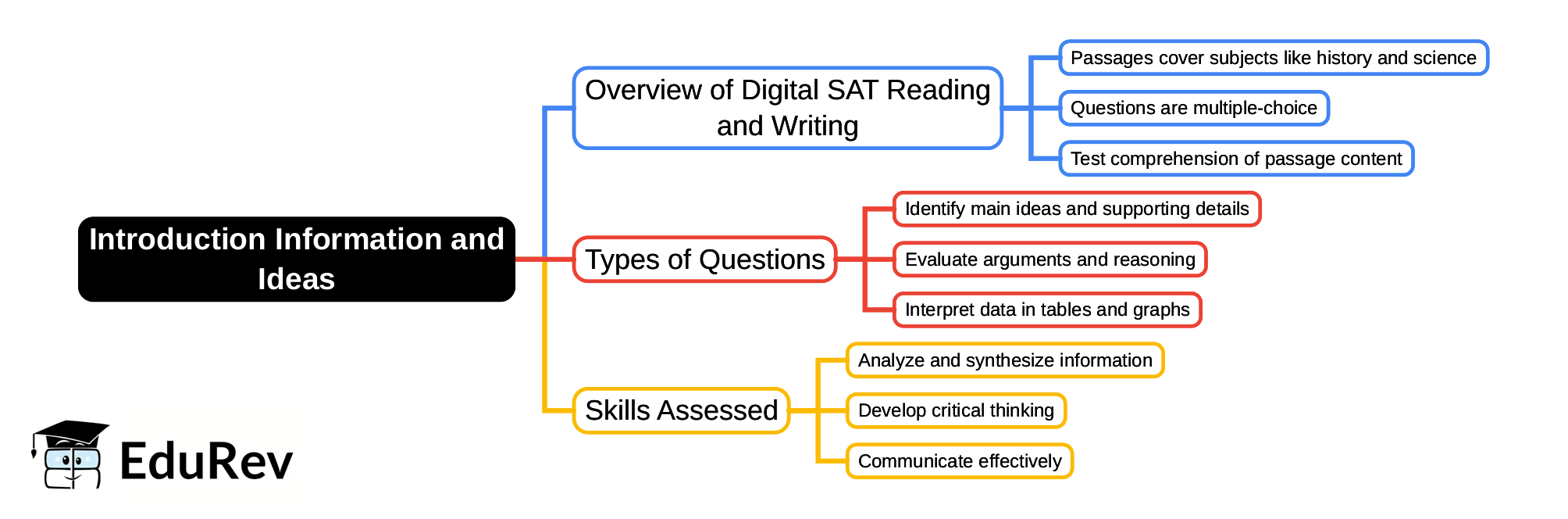 Introduction Information and Ideas

Overview of Digital SAT Reading and Writing

Passages cover subjects like history and science

Questions are multiple-choice

Test comprehension of passage content

Types of Questions

Identify main ideas and supporting details

Evaluate arguments and reasoning

Interpret data in tables and graphs

Skills Assessed

Analyze and synthesize information

Develop critical thinking

Communicate effectively

EduRev